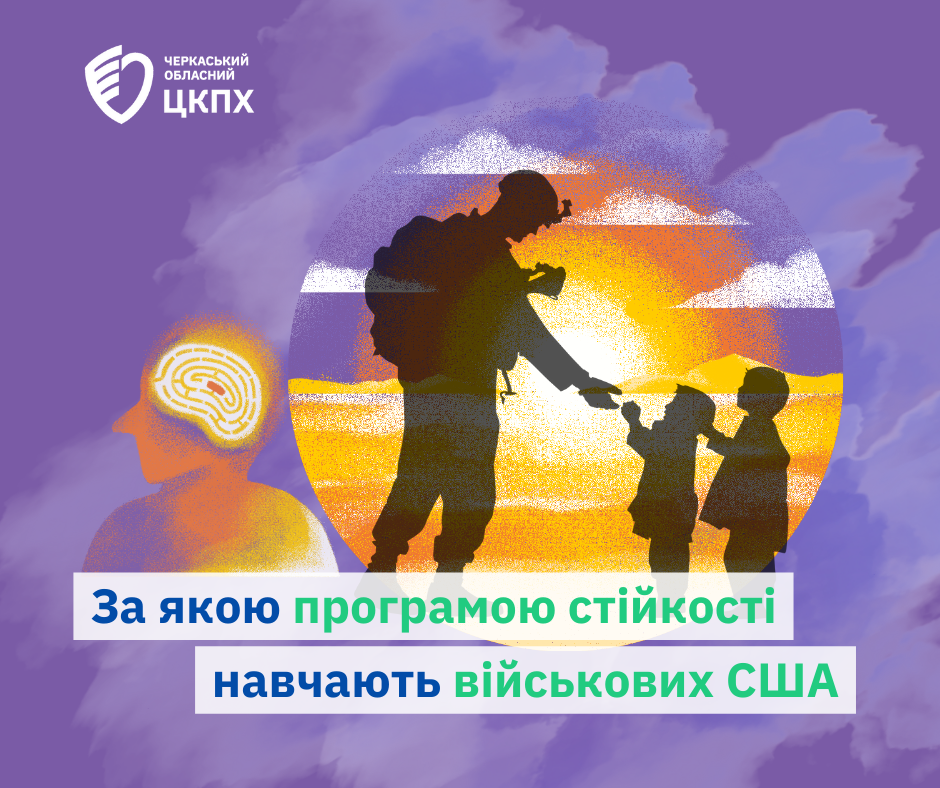 ЧЕРКАСЬКИЙ ОБЛАСНИЙ ЦКПХ

За якою програмою стійкості навчають військових США